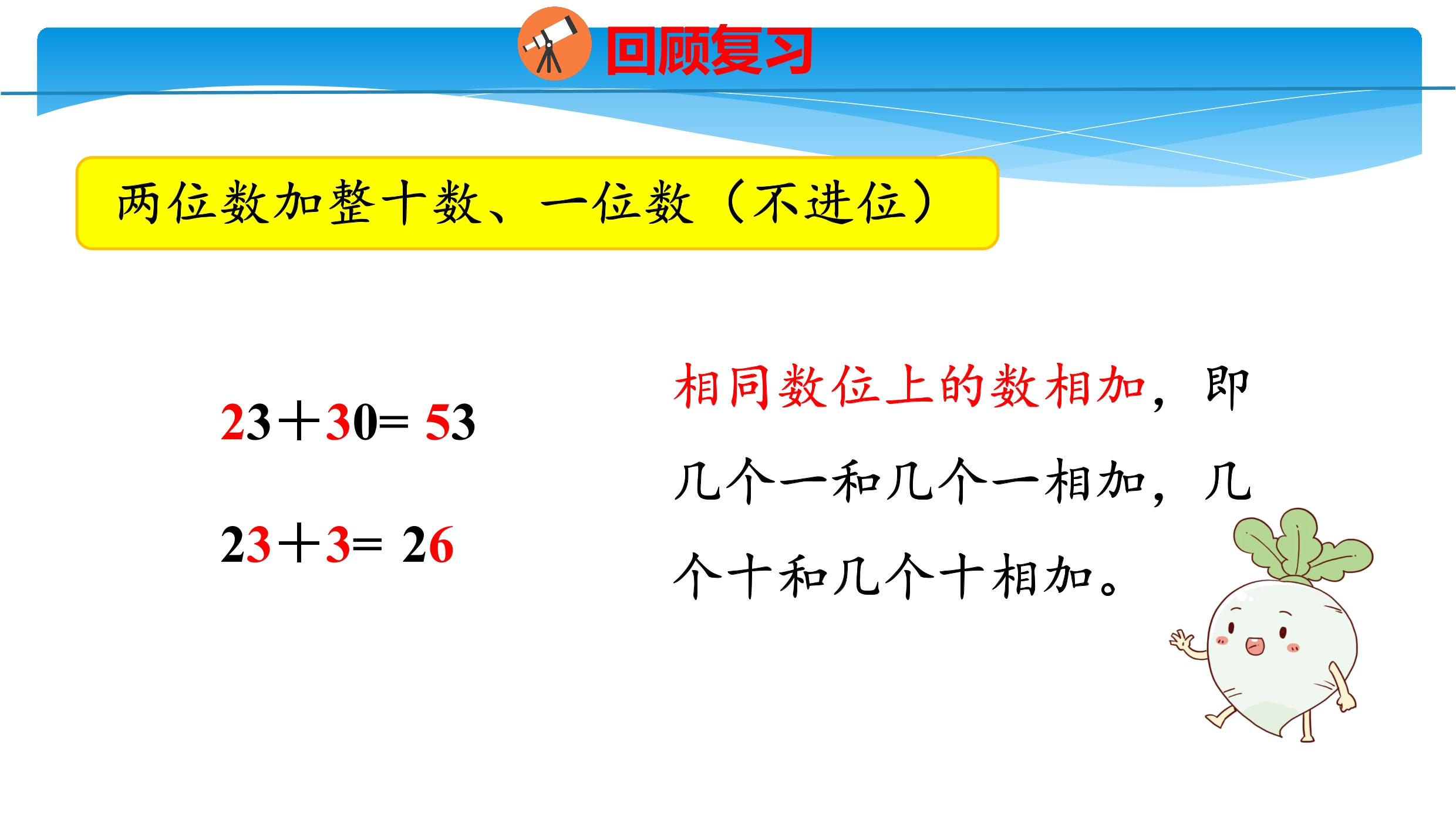 回顾复习

两位数加整十数、一位数（不进位）

$23+30=53$

$23+3=26$

相同数位上的数相加，即几个一和几个一相加，几个十和几个十相加。